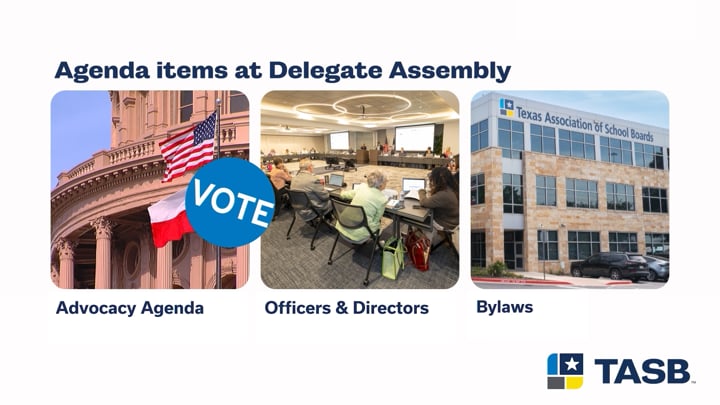 Agenda items at Delegate Assembly

VOTE

Texas Association of School Boards

Advocacy Agenda

Officers & Directors

Bylaws

TASB